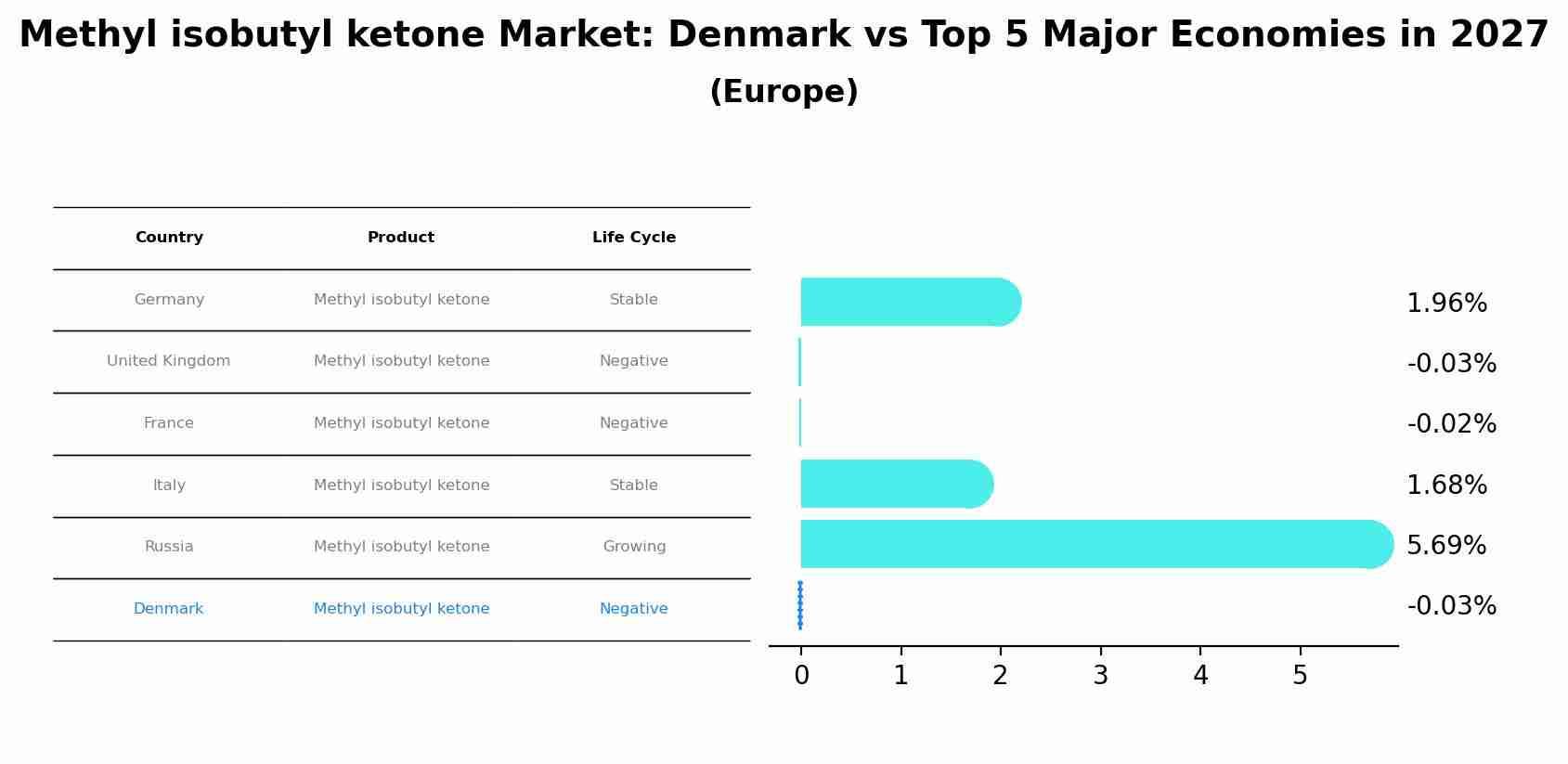 Methyl isobutyl ketone Market: Denmark vs Top 5 Major Economies in 2027

(Europe)

| Country | Product | Life Cycle |
|---|---|---|
| Germany | Methyl isobutyl ketone | Stable |
| United Kingdom | Methyl isobutyl ketone | Negative |
| France | Methyl isobutyl ketone | Negative |
| Italy | Methyl isobutyl ketone | Stable |
| Russia | Methyl isobutyl ketone | Growing |
| Denmark | Methyl isobutyl ketone | Negative |

1.96%
-0.03%
-0.02%
1.68%
5.69%
-0.03%

0 1 2 3 4 5